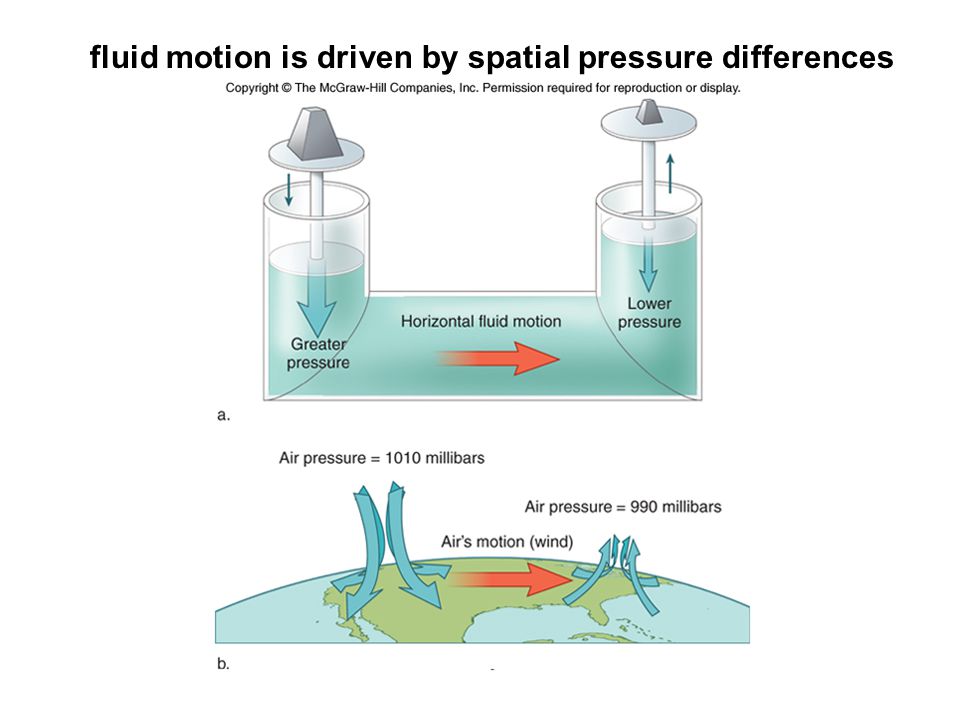 fluid motion is driven by spatial pressure differences

Copyright © The McGraw-Hill Companies, Inc. Permission required for reproduction or display.

Greater pressure

Horizontal fluid motion

Lower pressure

a.

Air pressure = 1010 millibars

Air pressure = 990 millibars

Air's motion (wind)

b.